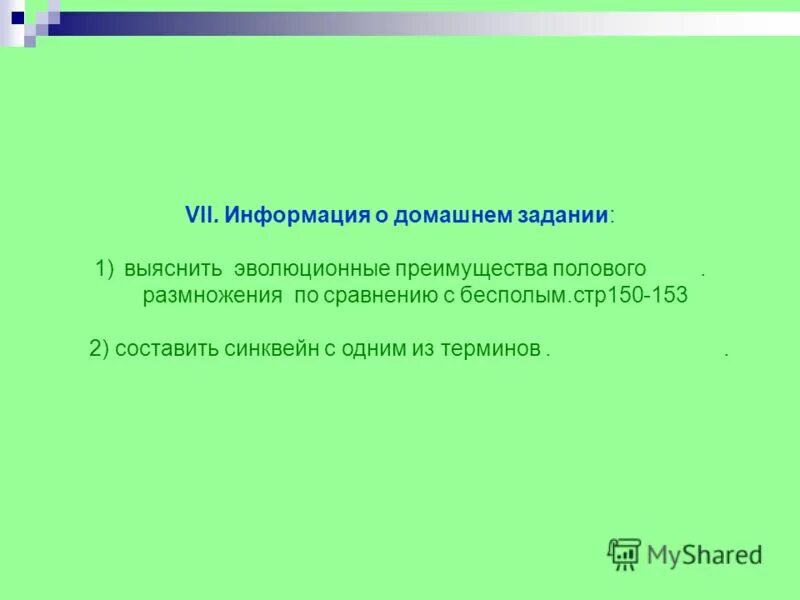 VII. Информация о домашнем задании:

1) выяснить эволюционные преимущества полового . размножения по сравнению с бесполым.стр150-153

2) составить синквейн с одним из терминов . .

MyShared